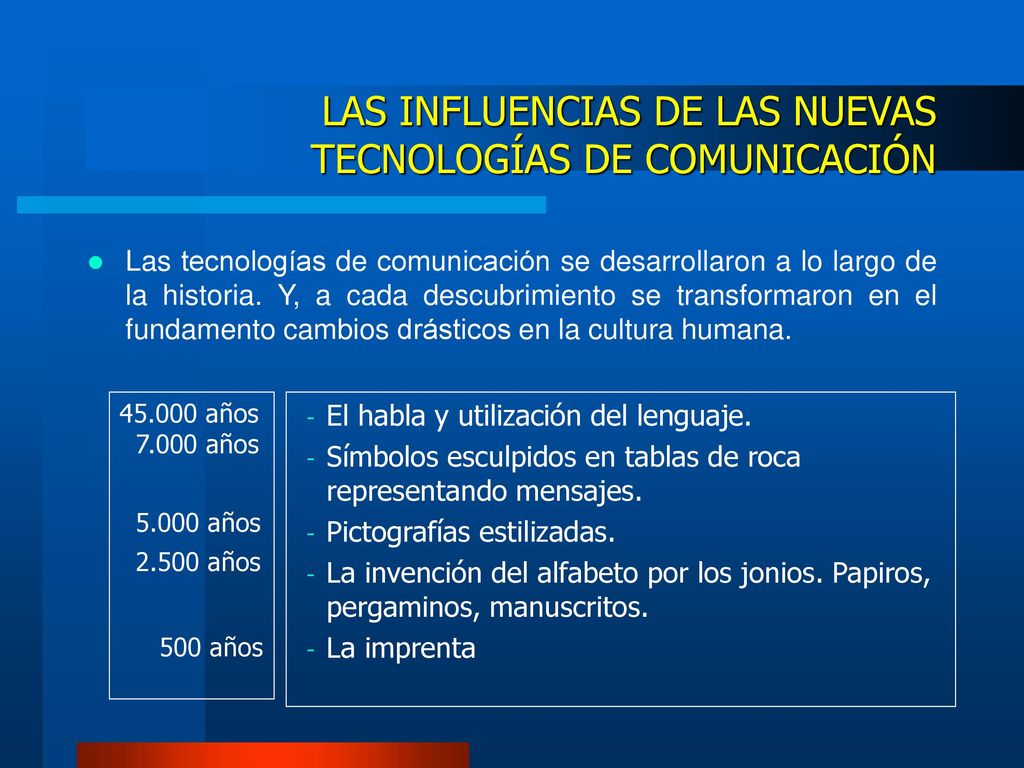 LAS INFLUENCIAS DE LAS NUEVAS TECNOLOGÍAS DE COMUNICACIÓN

Las tecnologías de comunicación se desarrollaron a lo largo de la historia. Y, a cada descubrimiento se transformaron en el fundamento cambios drásticos en la cultura humana.

45.000 años
7.000 años

5.000 años
2.500 años

500 años

- El habla y utilización del lenguaje.
- Símbolos esculpidos en tablas de roca representando mensajes.
- Pictografías estilizadas.
- La invención del alfabeto por los jonios. Papiros, pergaminos, manuscritos.
- La imprenta